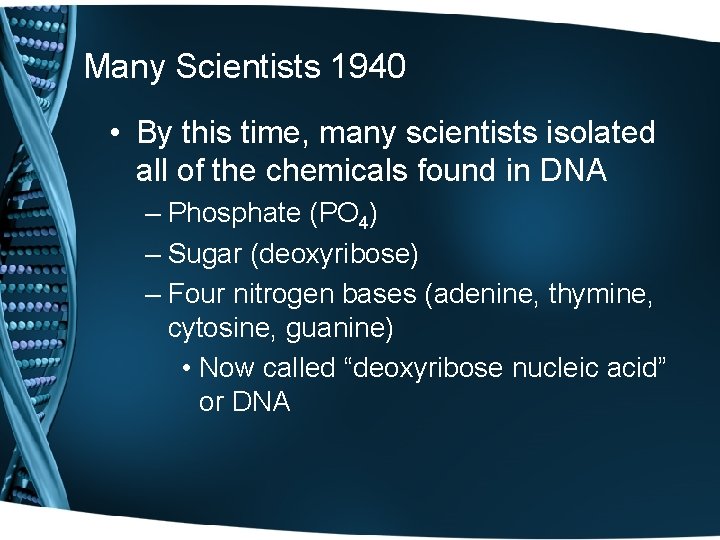 Many Scientists 1940

• By this time, many scientists isolated all of the chemicals found in DNA

– Phosphate ($PO_4$)

– Sugar (deoxyribose)

– Four nitrogen bases (adenine, thymine, cytosine, guanine)

• Now called “deoxyribose nucleic acid” or DNA